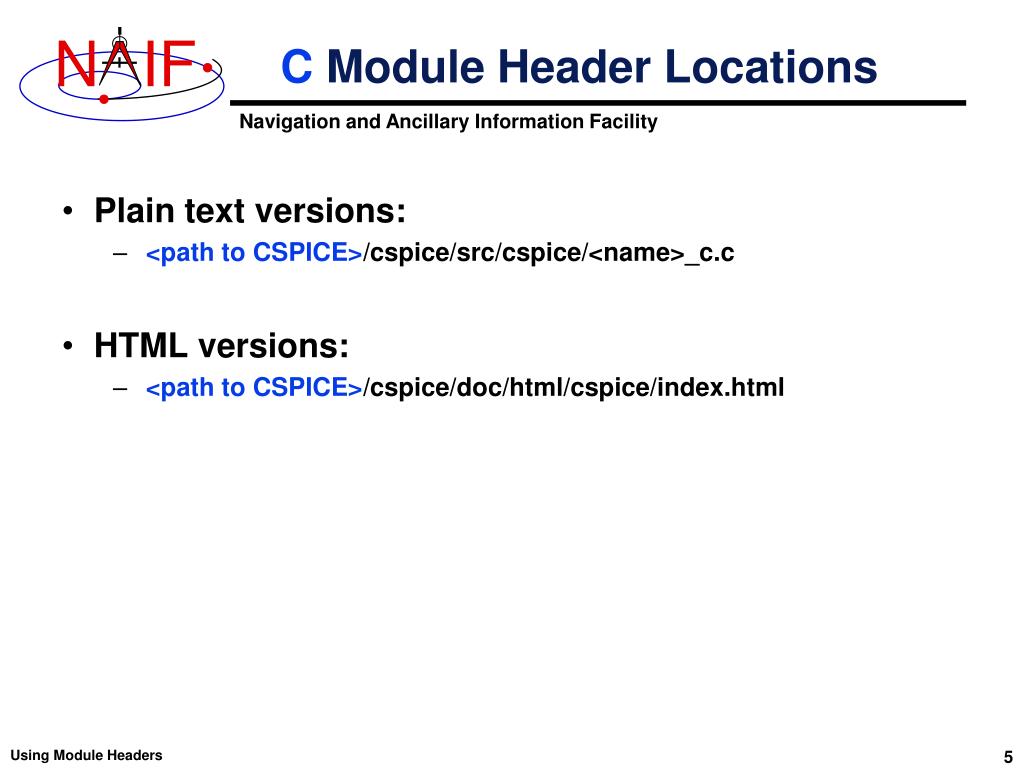 NAIF

C Module Header Locations

Navigation and Ancillary Information Facility

• Plain text versions:
– <path to CSPICE>/cspice/src/cspice/<name>_c.c

• HTML versions:
– <path to CSPICE>/cspice/doc/html/cspice/index.html

Using Module Headers

5